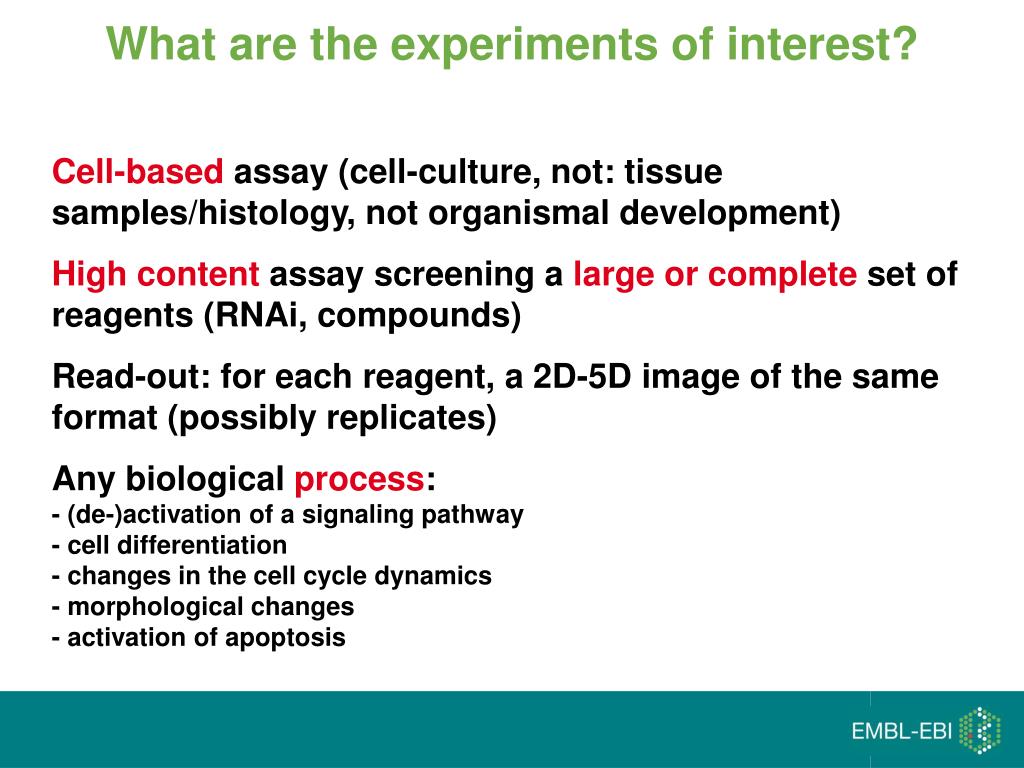 What are the experiments of interest?

Cell-based assay (cell-culture, not: tissue samples/histology, not organismal development)

High content assay screening a large or complete set of reagents (RNAi, compounds)

Read-out: for each reagent, a 2D-5D image of the same format (possibly replicates)

Any biological process:
- (de-)activation of a signaling pathway
- cell differentiation
- changes in the cell cycle dynamics
- morphological changes
- activation of apoptosis

EMBL-EBI